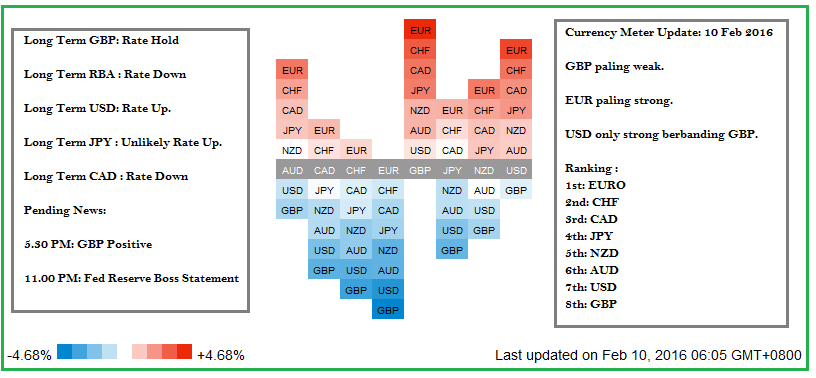 Long Term GBP: Rate Hold

Long Term RBA : Rate Down

Long Term USD: Rate Up.

Long Term JPY : Unlikely Rate Up.

Long Term CAD : Rate Down

Pending News:

5.30 PM: GBP Positive

11.00 PM: Fed Reserve Boss Statement

| | | | | | | | |
|---|---|---|---|---|---|---|---|
| | | | | EUR | | | |
| | | | | CHF | | | EUR |
| EUR | | | | CAD | | | CHF |
| CHF | | | | JPY | | EUR | CAD |
| CAD | | | | NZD | EUR | CHF | JPY |
| JPY | EUR | | | AUD | CHF | CAD | NZD |
| NZD | CHF | EUR | | USD | CAD | JPY | AUD |
| AUD | CAD | CHF | EUR | GBP | JPY | NZD | USD |
| USD | JPY | CAD | CHF | | NZD | AUD | GBP |
| GBP | NZD | JPY | CAD | | AUD | USD | |
| | AUD | NZD | JPY | | USD | GBP | |
| | USD | AUD | NZD | | GBP | | |
| | GBP | USD | AUD | | | | |
| | | GBP | USD | | | | |
| | | | GBP | | | | |

Currency Meter Update: 10 Feb 2016

GBP paling weak.

EUR paling strong.

USD only strong berbanding GBP.

Ranking :
1st: EURO
2nd: CHF
3rd: CAD
4th: JPY
5th: NZD
6th: AUD
7th: USD
8th: GBP

-4.68% +4.68%

Last updated on Feb 10, 2016 06:05 GMT+0800